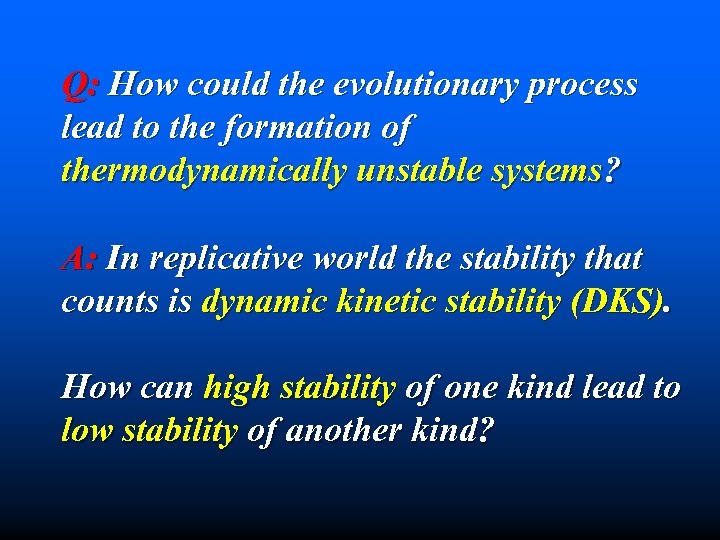 Q: How could the evolutionary process lead to the formation of thermodynamically unstable systems?

A: In replicative world the stability that counts is dynamic kinetic stability (DKS).

How can high stability of one kind lead to low stability of another kind?